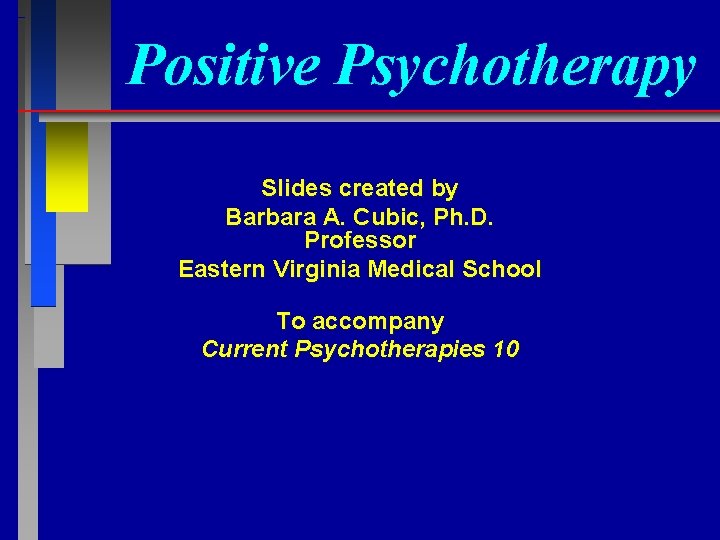 Positive Psychotherapy

Slides created by
Barbara A. Cubic, Ph.D.
Professor
Eastern Virginia Medical School

To accompany
Current Psychotherapies 10